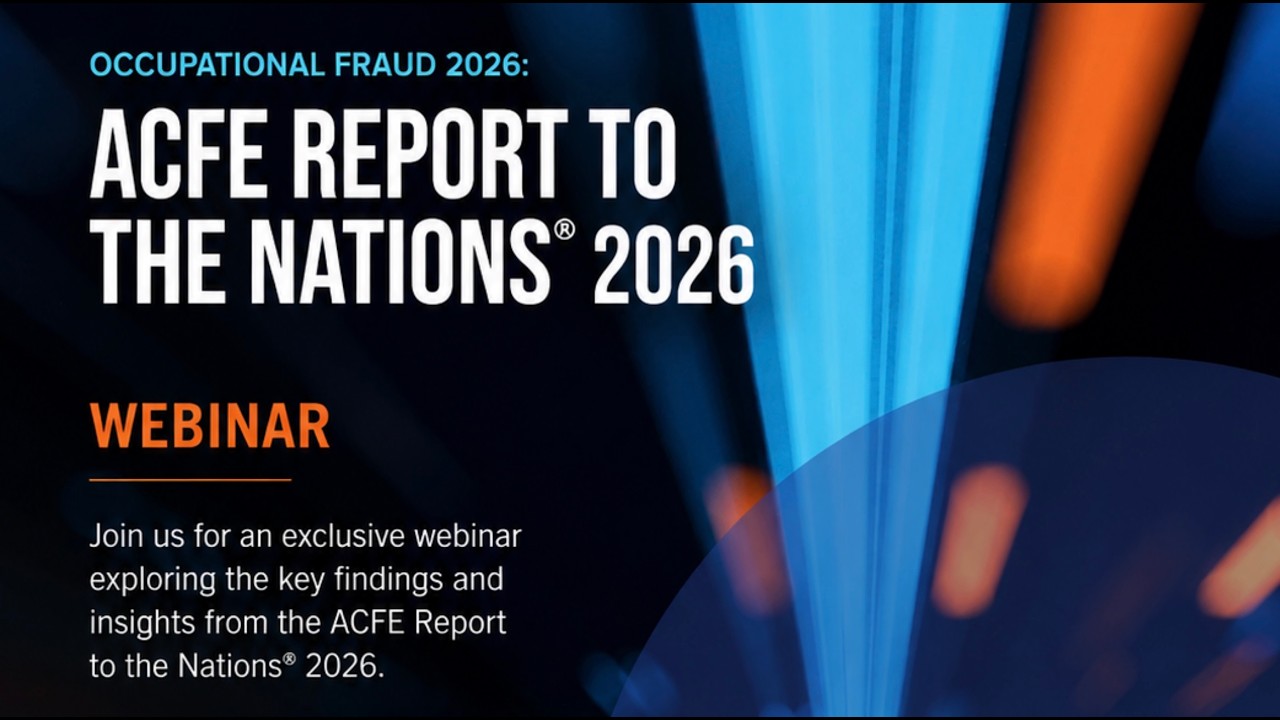 OCCUPATIONAL FRAUD 2026:

ACFE REPORT TO THE NATIONS® 2026

WEBINAR

Join us for an exclusive webinar exploring the key findings and insights from the ACFE Report to the Nations® 2026.